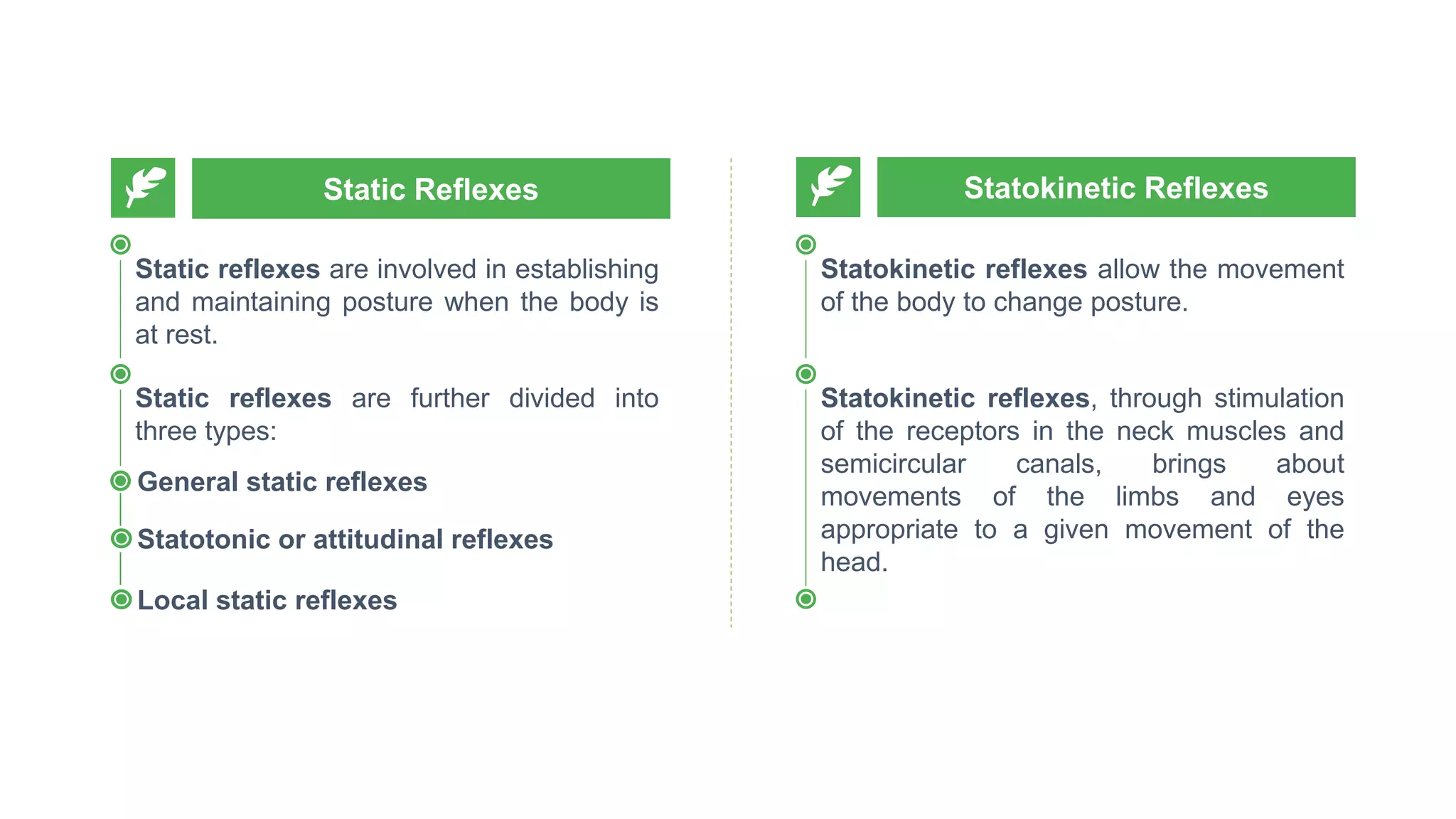 Static Reflexes

Static reflexes are involved in establishing and maintaining posture when the body is at rest.

Static reflexes are further divided into three types:

General static reflexes

Statotonic or attitudinal reflexes

Local static reflexes

Statokinetic Reflexes

Statokinetic reflexes allow the movement of the body to change posture.

Statokinetic reflexes, through stimulation of the receptors in the neck muscles and semicircular canals, brings about movements of the limbs and eyes appropriate to a given movement of the head.